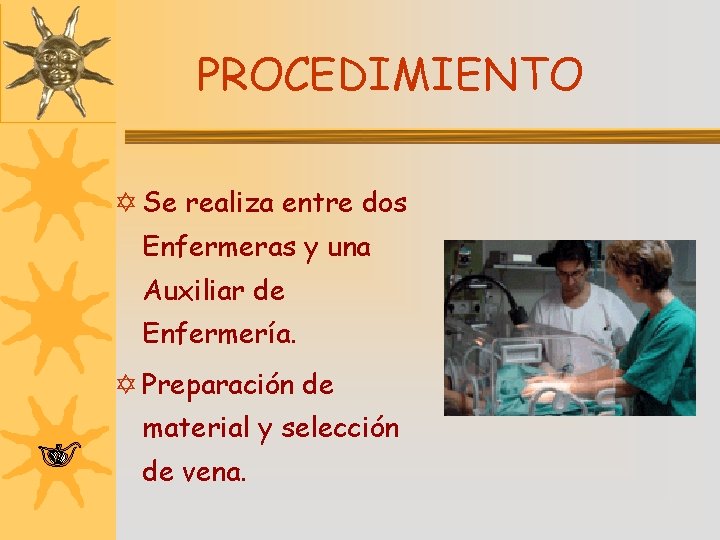 PROCEDIMIENTO

Se realiza entre dos Enfermeras y una Auxiliar de Enfermería.

Preparación de material y selección de vena.